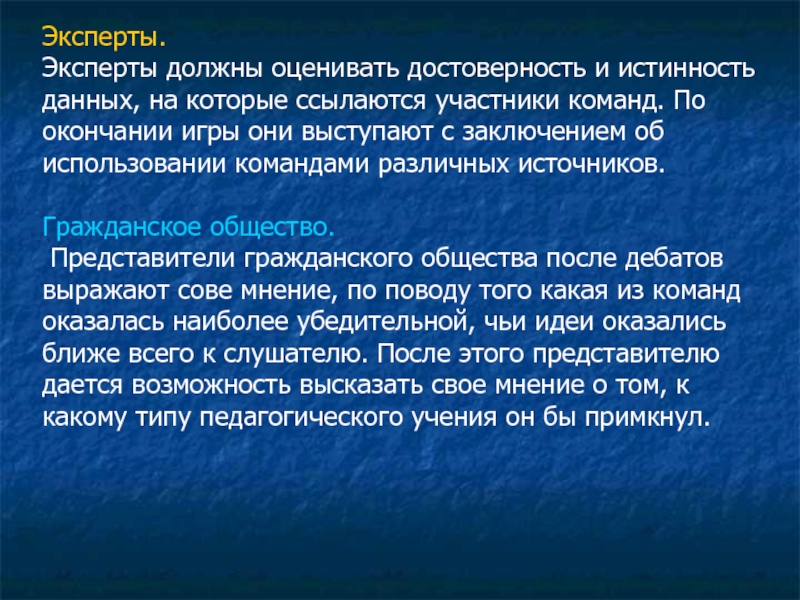 Эксперты.
Эксперты должны оценивать достоверность и истинность данных, на которые ссылаются участники команд. По окончании игры они выступают с заключением об использовании командами различных источников.

Гражданское общество.
Представители гражданского общества после дебатов выражают сове мнение, по поводу того какая из команд оказалась наиболее убедительной, чьи идеи оказались ближе всего к слушателю. После этого представителю дается возможность высказать свое мнение о том, к какому типу педагогического учения он бы примкнул.